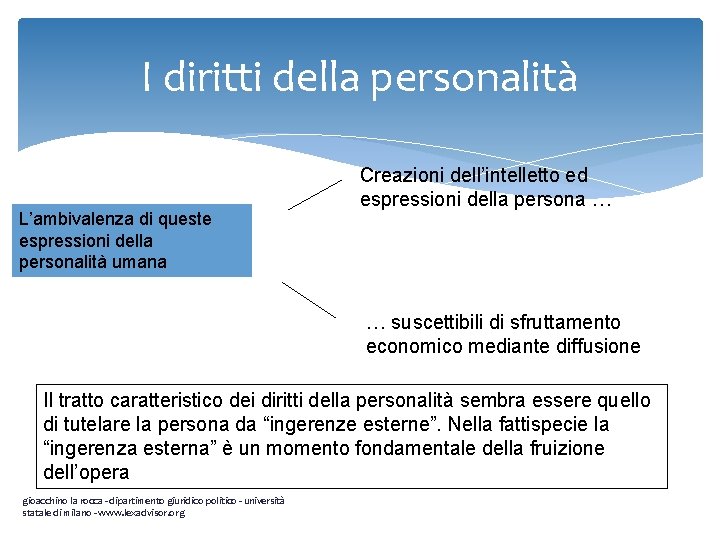 I diritti della personalità

L'ambivalenza di queste espressioni della personalità umana

Creazioni dell'intelletto ed espressioni della persona …

… suscettibili di sfruttamento economico mediante diffusione

Il tratto caratteristico dei diritti della personalità sembra essere quello di tutelare la persona da "ingerenze esterne". Nella fattispecie la "ingerenza esterna" è un momento fondamentale della fruizione dell'opera

gioacchino la rocca - dipartimento giuridico politico - università statale di milano - www.lexadvisor.org